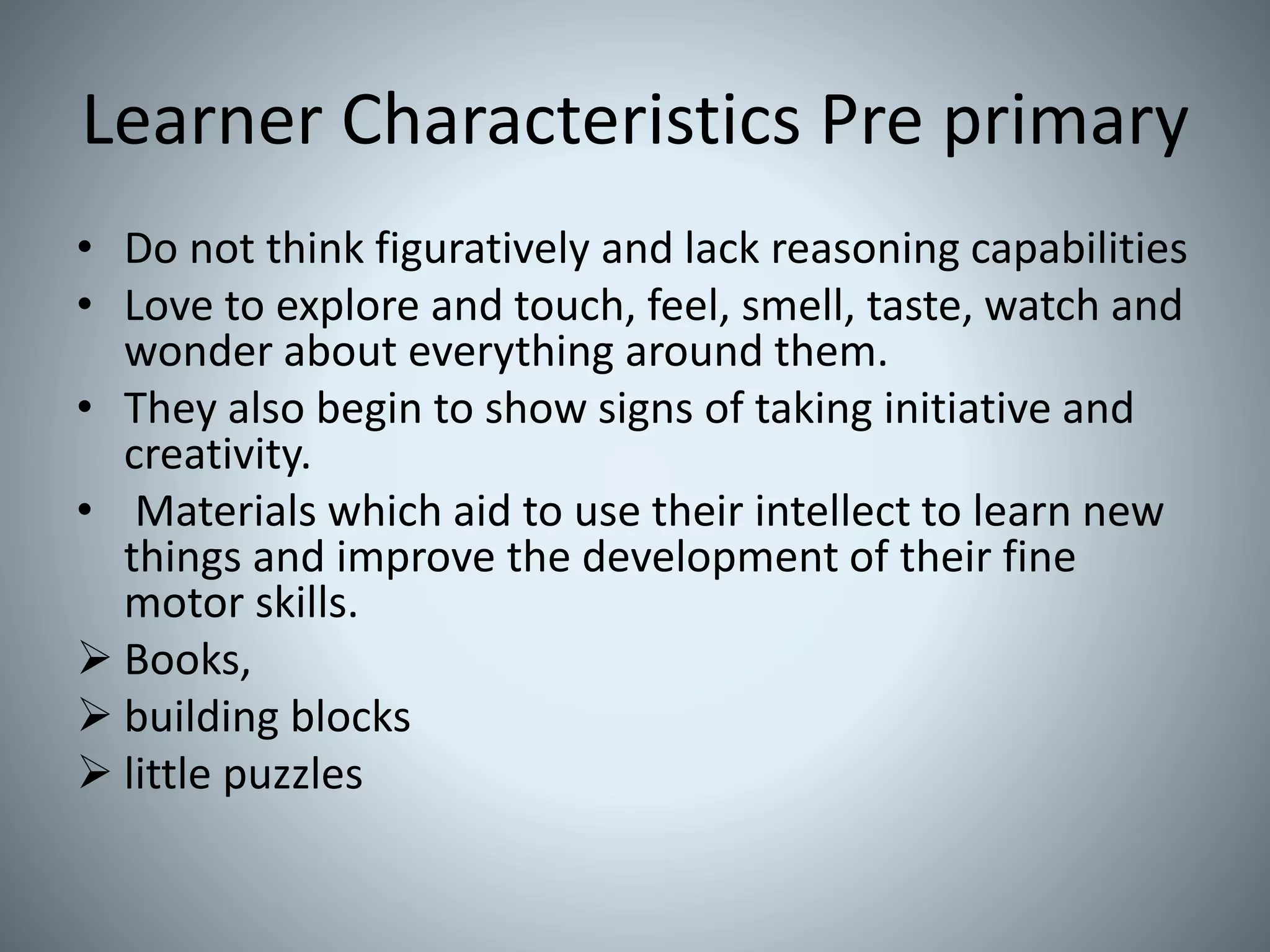 Learner Characteristics Pre primary

• Do not think figuratively and lack reasoning capabilities
• Love to explore and touch, feel, smell, taste, watch and wonder about everything around them.
• They also begin to show signs of taking initiative and creativity.
• Materials which aid to use their intellect to learn new things and improve the development of their fine motor skills.
➢ Books,
➢ building blocks
➢ little puzzles